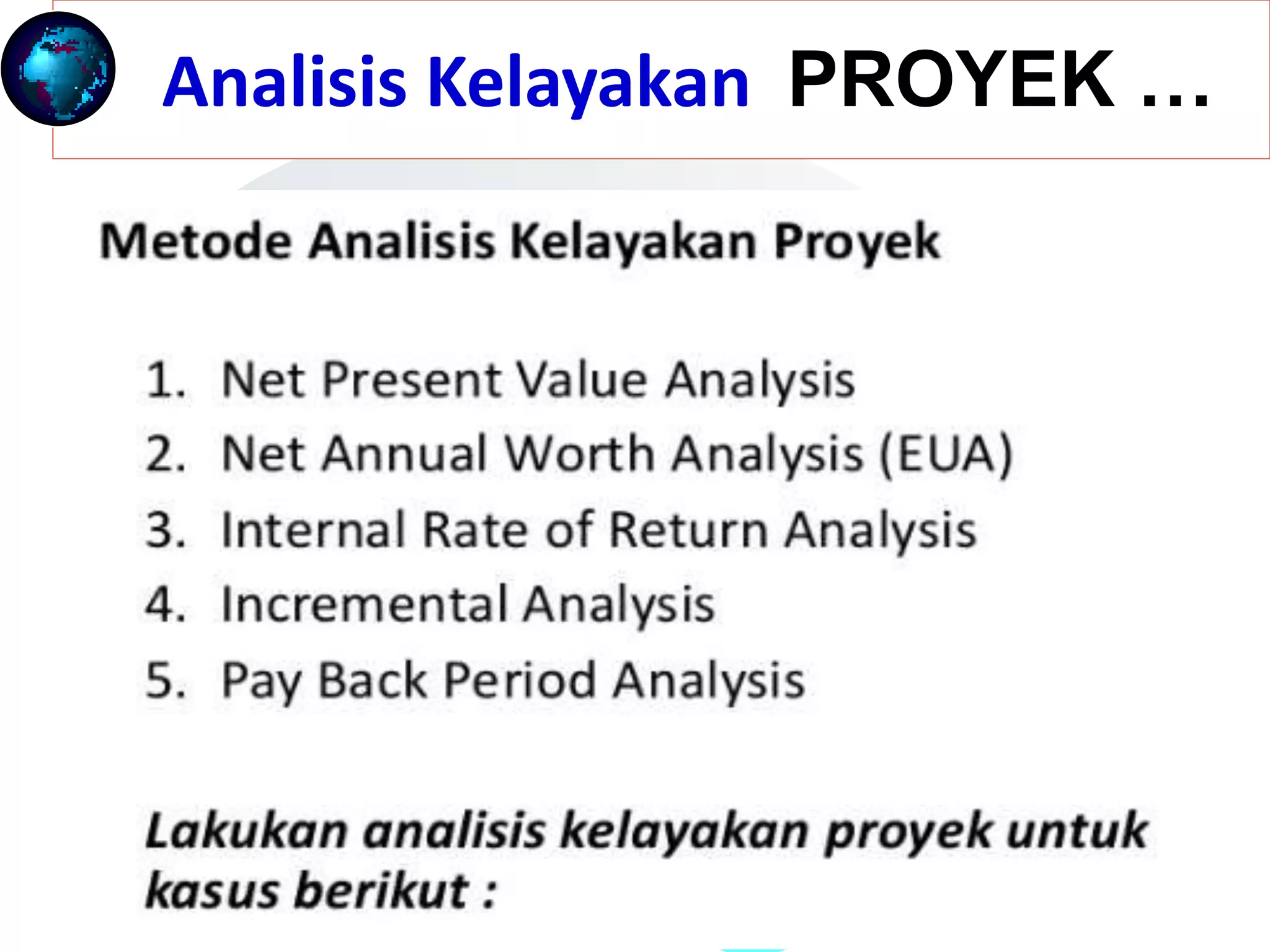 Analisis Kelayakan PROYEK …

Metode Analisis Kelayakan Proyek

1. Net Present Value Analysis
2. Net Annual Worth Analysis (EUA)
3. Internal Rate of Return Analysis
4. Incremental Analysis
5. Pay Back Period Analysis

Lakukan analisis kelayakan proyek untuk kasus berikut :